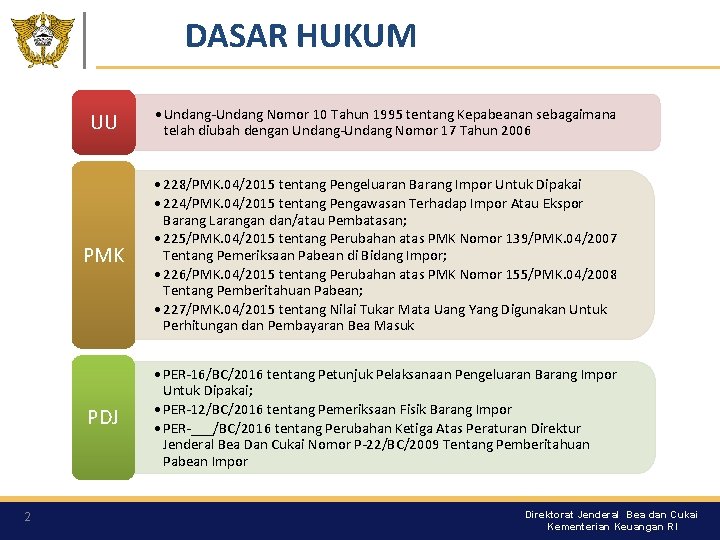 DASAR HUKUM

UU

• Undang-Undang Nomor 10 Tahun 1995 tentang Kepabeanan sebagaimana telah diubah dengan Undang-Undang Nomor 17 Tahun 2006

PMK

• 228/PMK.04/2015 tentang Pengeluaran Barang Impor Untuk Dipakai
• 224/PMK.04/2015 tentang Pengawasan Terhadap Impor Atau Ekspor Barang Larangan dan/atau Pembatasan;
• 225/PMK.04/2015 tentang Perubahan atas PMK Nomor 139/PMK.04/2007 Tentang Pemeriksaan Pabean di Bidang Impor;
• 226/PMK.04/2015 tentang Perubahan atas PMK Nomor 155/PMK.04/2008 Tentang Pemberitahuan Pabean;
• 227/PMK.04/2015 tentang Nilai Tukar Mata Uang Yang Digunakan Untuk Perhitungan dan Pembayaran Bea Masuk

PDJ

• PER-16/BC/2016 tentang Petunjuk Pelaksanaan Pengeluaran Barang Impor Untuk Dipakai;
• PER-12/BC/2016 tentang Pemeriksaan Fisik Barang Impor
• PER-___/BC/2016 tentang Perubahan Ketiga Atas Peraturan Direktur Jenderal Bea Dan Cukai Nomor P-22/BC/2009 Tentang Pemberitahuan Pabean Impor

2

Direktorat Jenderal Bea dan Cukai
Kementerian Keuangan RI